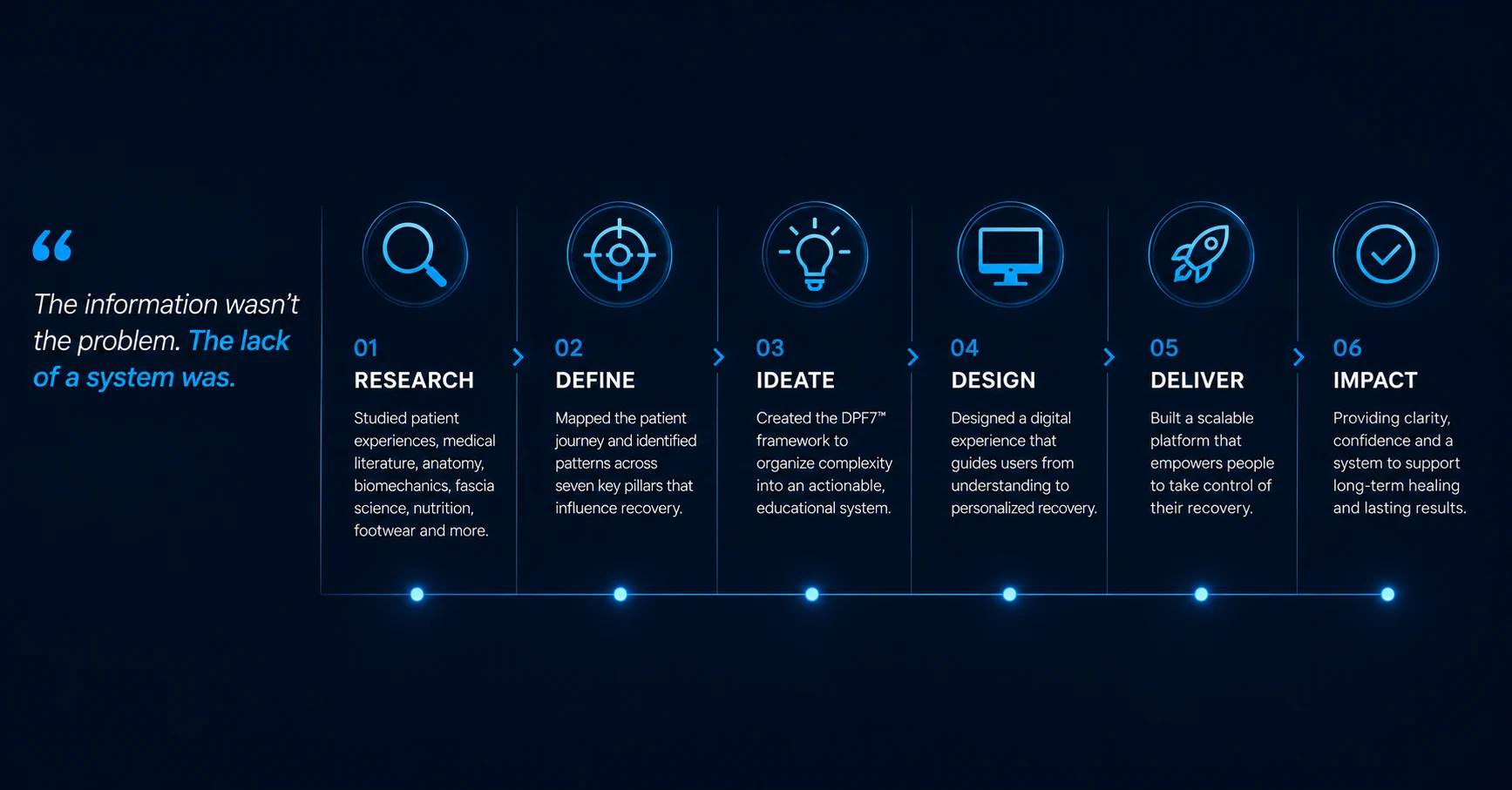 “

The information wasn’t the problem. The lack of a system was.

01
RESEARCH
Studied patient experiences, medical literature, anatomy, biomechanics, fascia science, nutrition, footwear and more.

02
DEFINE
Mapped the patient journey and identified patterns across seven key pillars that influence recovery.

03
IDEATE
Created the DPF7™ framework to organize complexity into an actionable, educational system.

04
DESIGN
Designed a digital experience that guides users from understanding to personalized recovery.

05
DELIVER
Built a scalable platform that empowers people to take control of their recovery.

06
IMPACT
Providing clarity, confidence and a system to support long-term healing and lasting results.